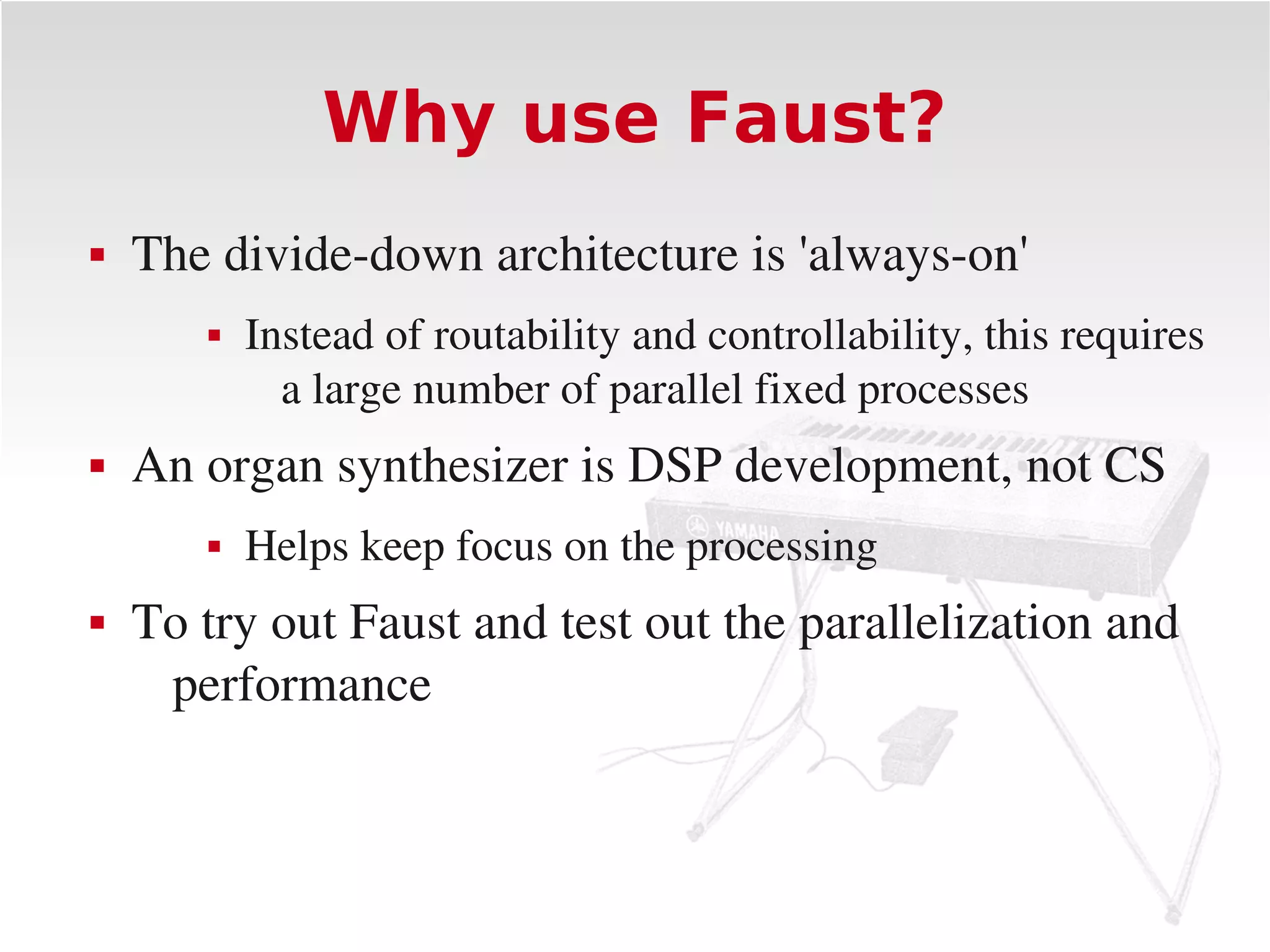 Why use Faust?

▪ The divide-down architecture is 'always-on'

▪ Instead of routability and controllability, this requires a large number of parallel fixed processes

▪ An organ synthesizer is DSP development, not CS

▪ Helps keep focus on the processing

▪ To try out Faust and test out the parallelization and performance

YAMAHA